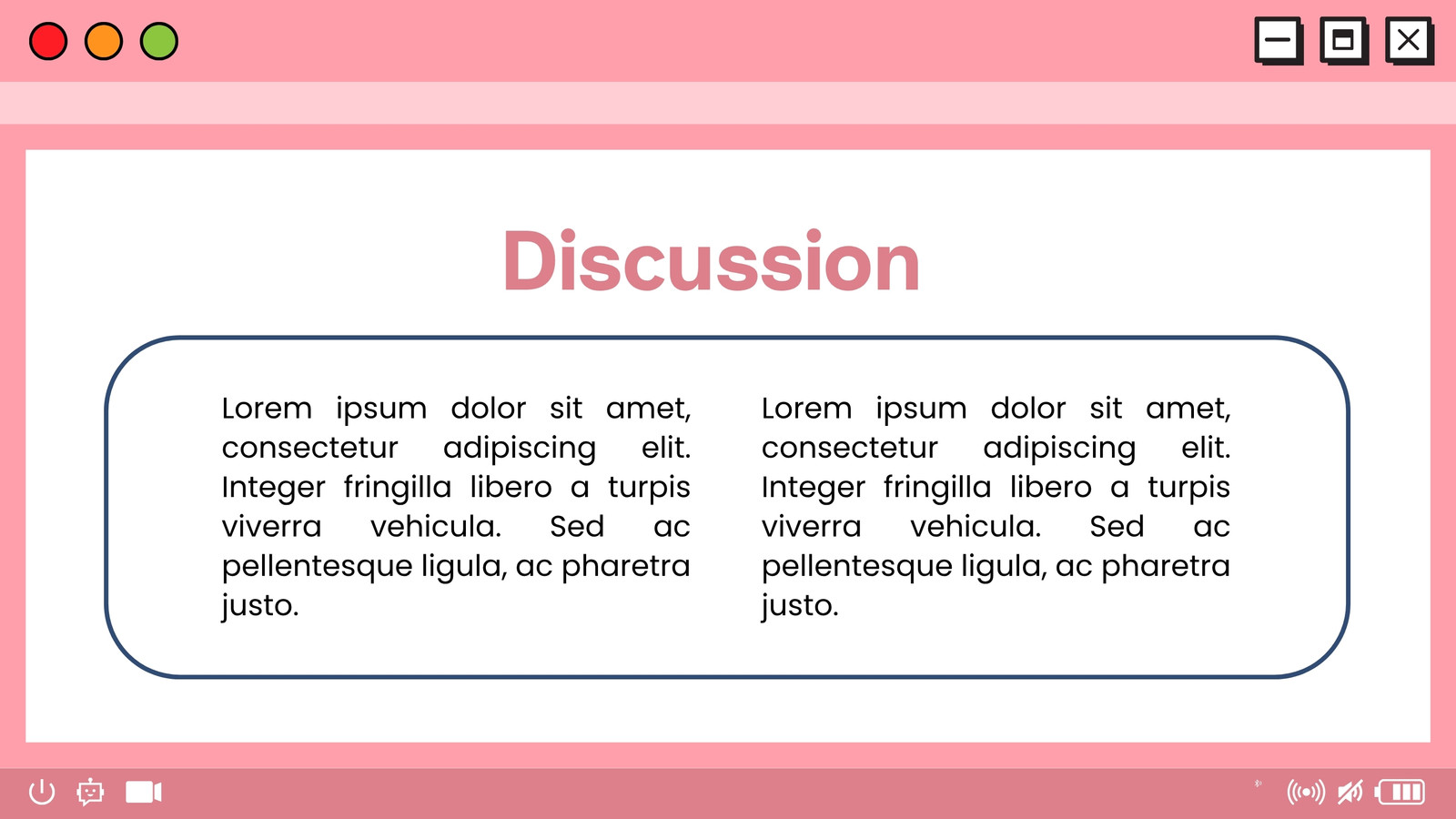 Discussion

Lorem ipsum dolor sit amet, consectetur adipiscing elit. Integer fringilla libero a turpis viverra vehicula. Sed ac pellentesque ligula, ac pharetra justo.

Lorem ipsum dolor sit amet, consectetur adipiscing elit. Integer fringilla libero a turpis viverra vehicula. Sed ac pellentesque ligula, ac pharetra justo.